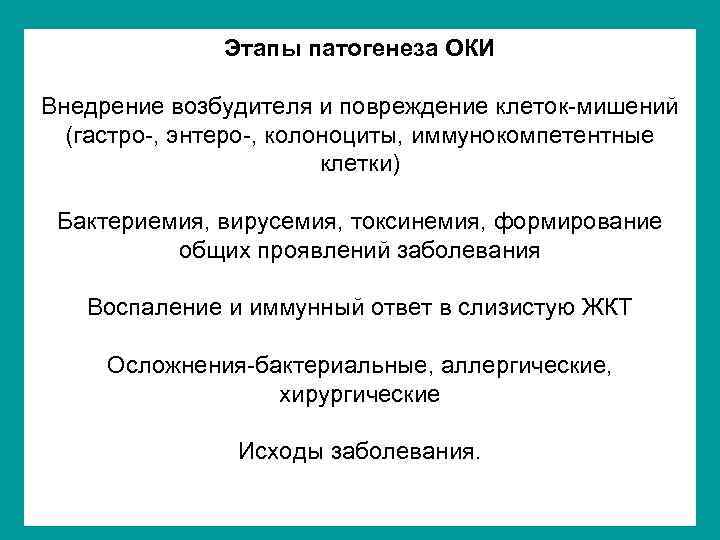 Этапы патогенеза ОКИ

Внедрение возбудителя и повреждение клеток-мишений (гастро-, энтеро-, колоноциты, иммунокомпетентные клетки)

Бактериемия, вирусемия, токсинемия, формирование общих проявлений заболевания

Воспаление и иммунный ответ в слизистую ЖКТ

Осложнения-бактериальные, аллергические, хирургические

Исходы заболевания.